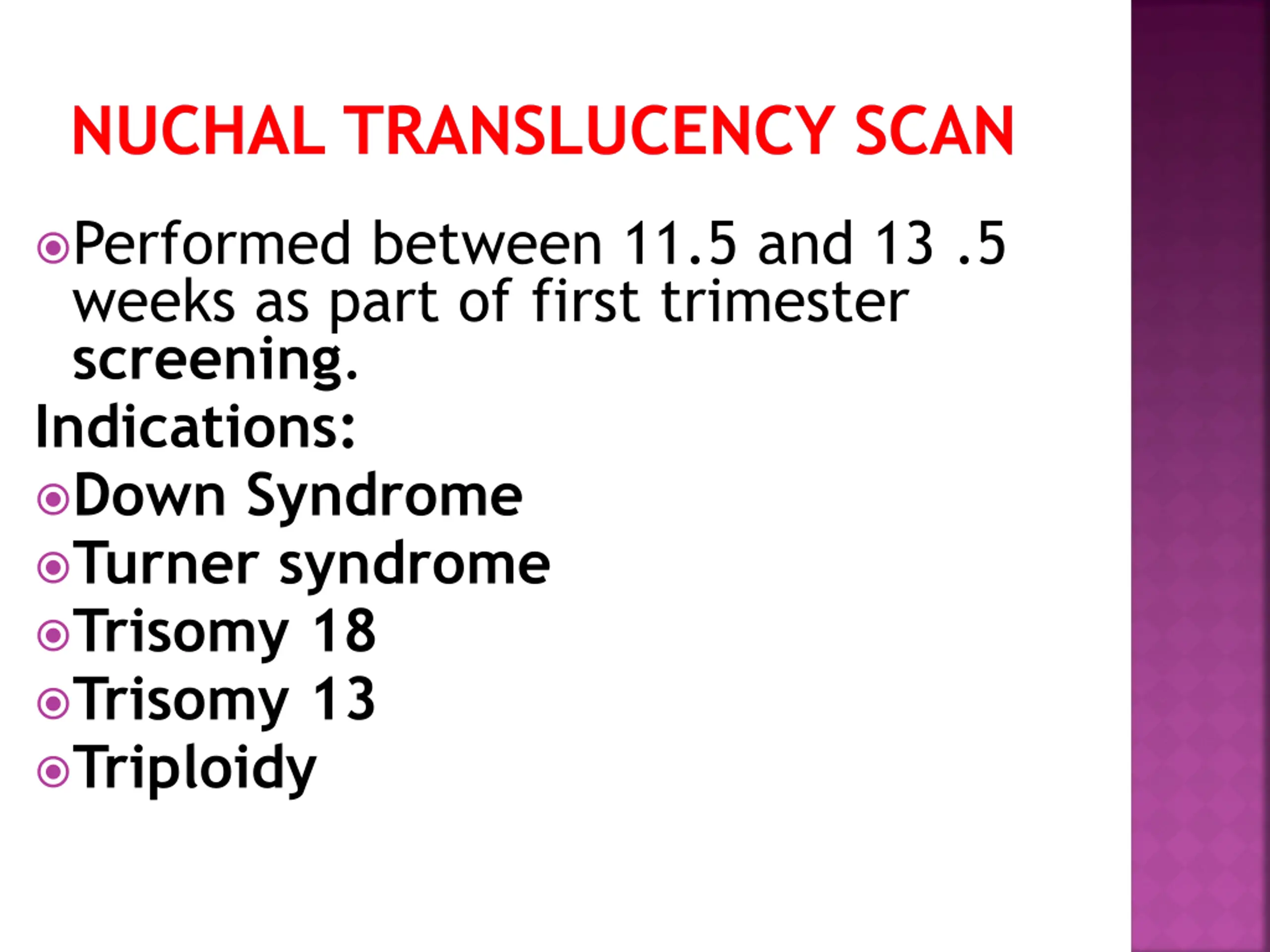 NUCHAL TRANSLUCENCY SCAN

Performed between 11.5 and 13 .5 weeks as part of first trimester screening.

Indications:

Down Syndrome

Turner syndrome

Trisomy 18

Trisomy 13

Triploidy